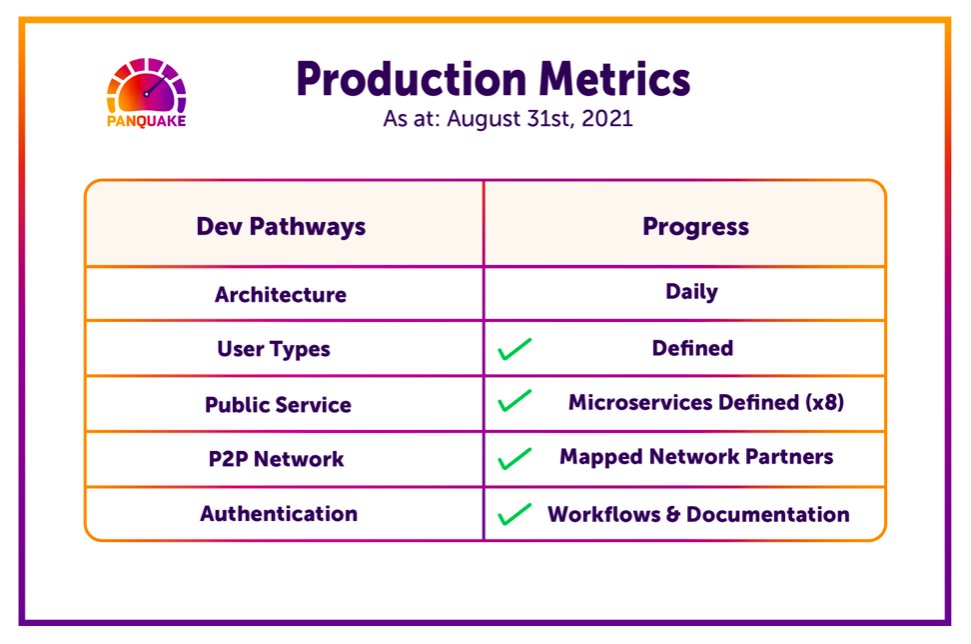 PANQUAKE

Production Metrics
As at: August 31st, 2021

| Dev Pathways | Progress |
|---|---|
| Architecture | Daily |
| User Types | ✓ Defined |
| Public Service | ✓ Microservices Defined (x8) |
| P2P Network | ✓ Mapped Network Partners |
| Authentication | ✓ Workflows & Documentation |